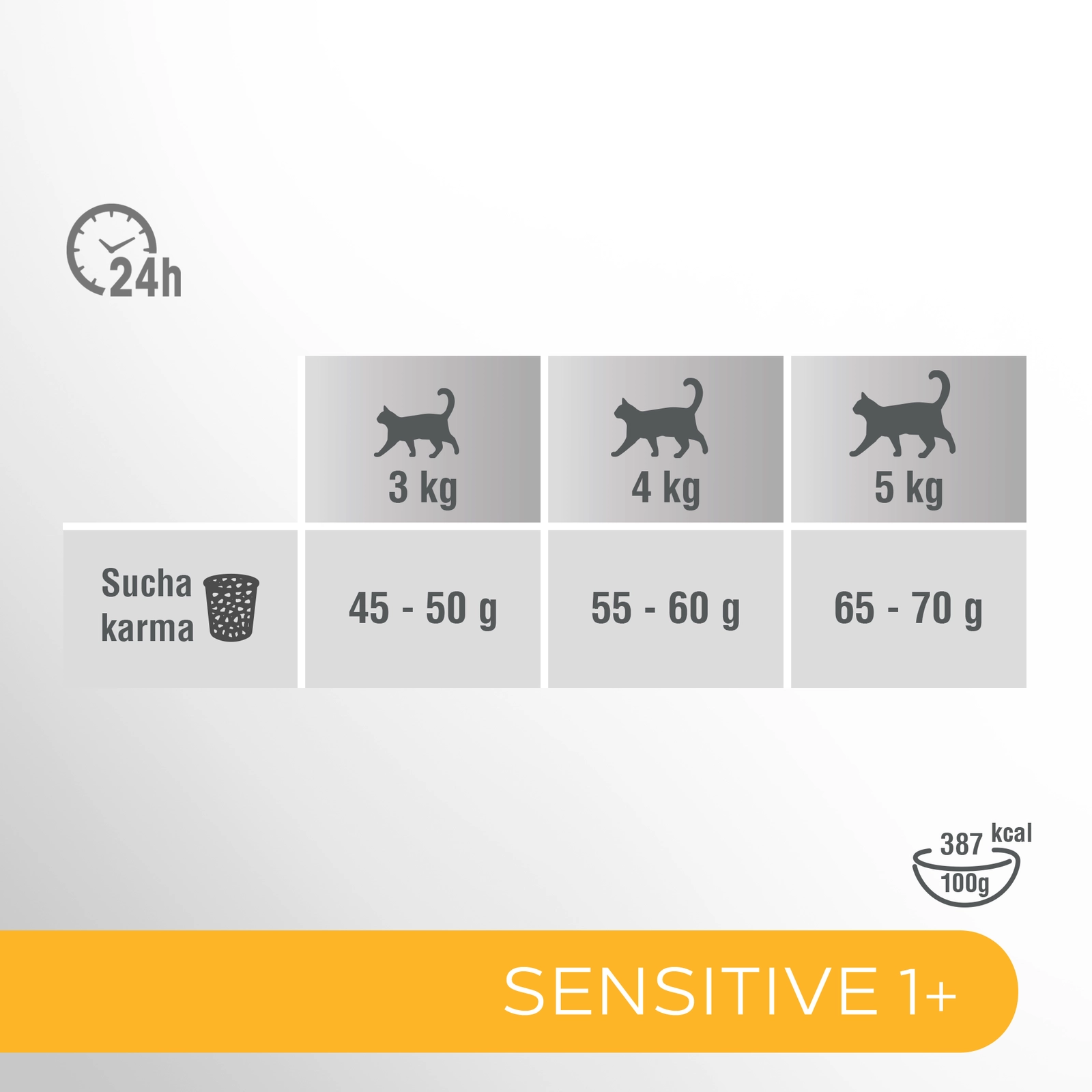 24h

| | 3 kg | 4 kg | 5 kg |
|---|---|---|---|
| Sucha karma | 45 - 50 g | 55 - 60 g | 65 - 70 g |

387 kcal
100g

SENSITIVE 1+